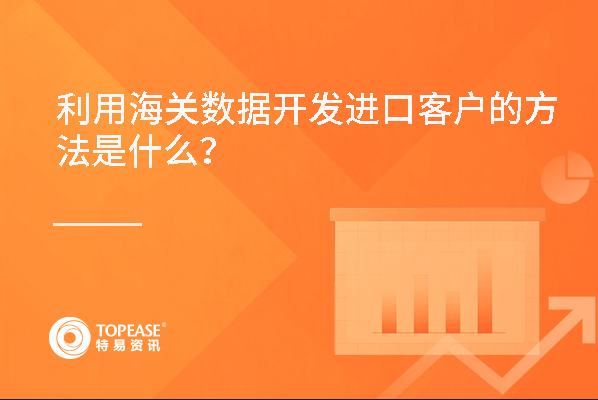 利用海关数据开发进口客户的方法是什么？

TOPEASE®
特易资讯